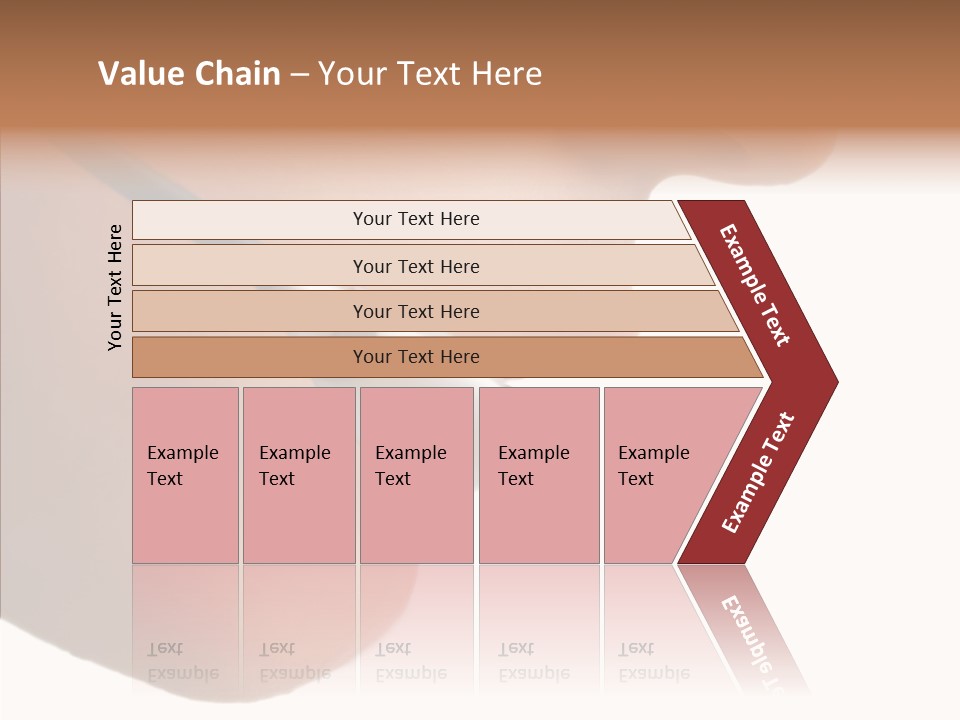 Value Chain – Your Text Here

Your Text Here

Your Text Here

Your Text Here

Your Text Here

Your Text Here

Example Text

Example Text

Example Text

Example Text

Example Text

Example Text

Example Text